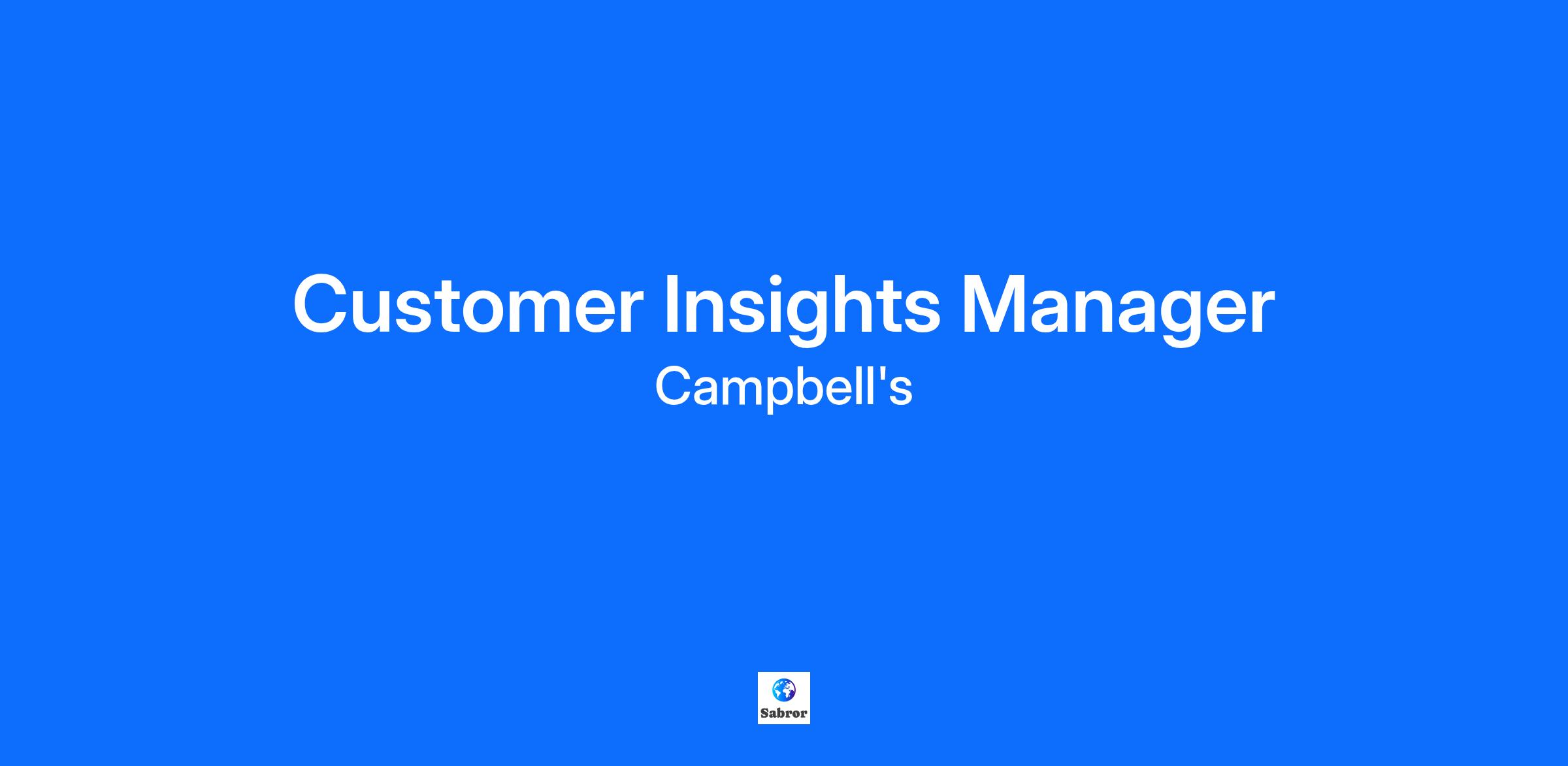 Customer Insights Manager
Campbell's

Sabror